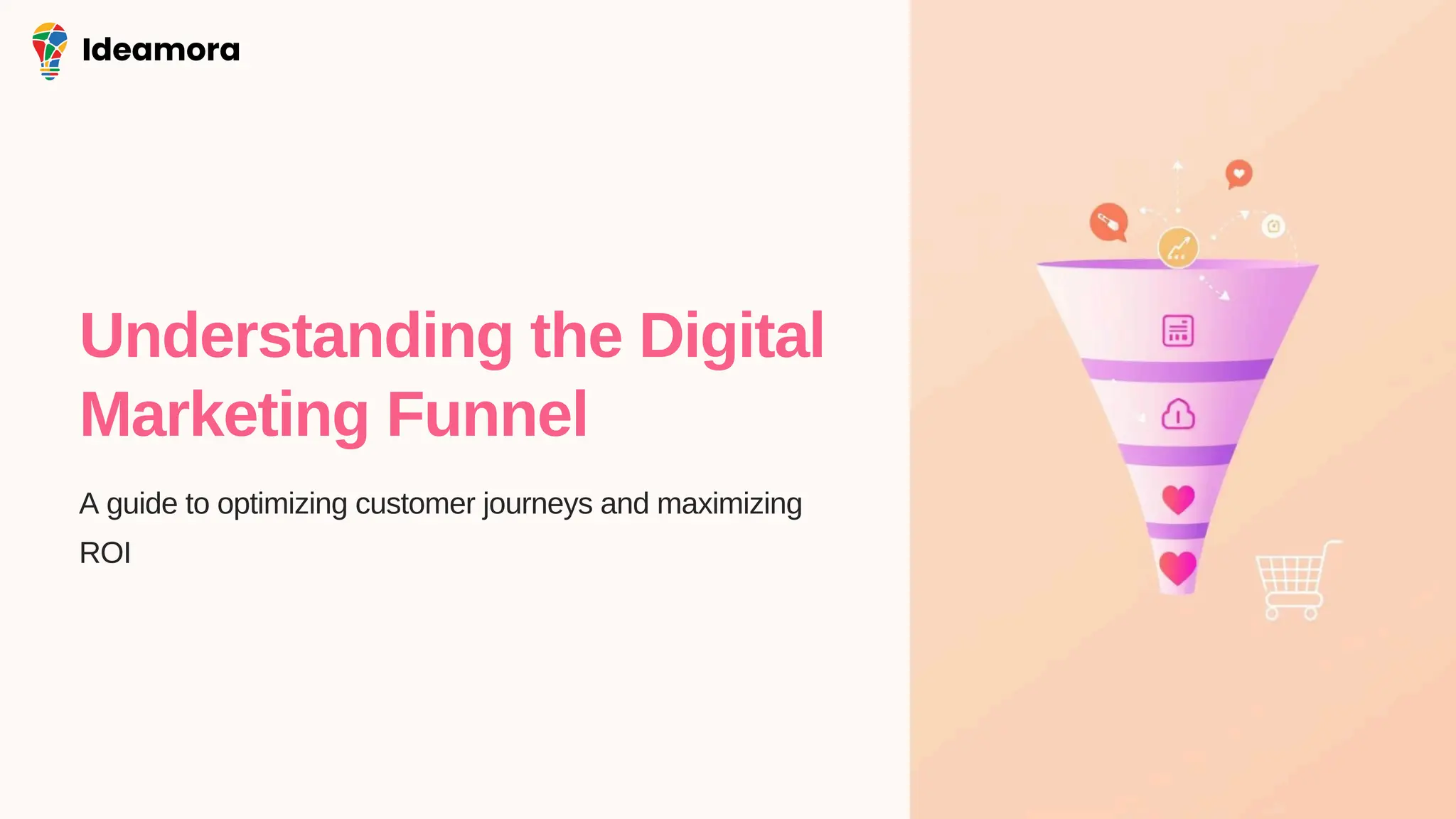 Ideamora

Understanding the Digital Marketing Funnel

A guide to optimizing customer journeys and maximizing ROI